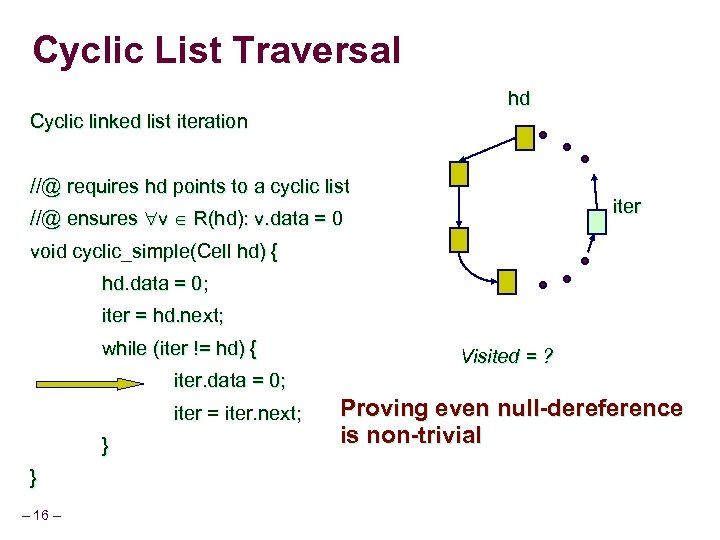 Cyclic List Traversal

Cyclic linked list iteration

//@ requires hd points to a cyclic list
//@ ensures $\forall v \in R(hd)$: v.data = 0
void cyclic_simple(Cell hd) {
hd.data = 0;
iter = hd.next;
while (iter != hd) {
iter.data = 0;
iter = iter.next;
}
}

hd

iter

Visited = ?

Proving even null-dereference is non-trivial

– 16 –